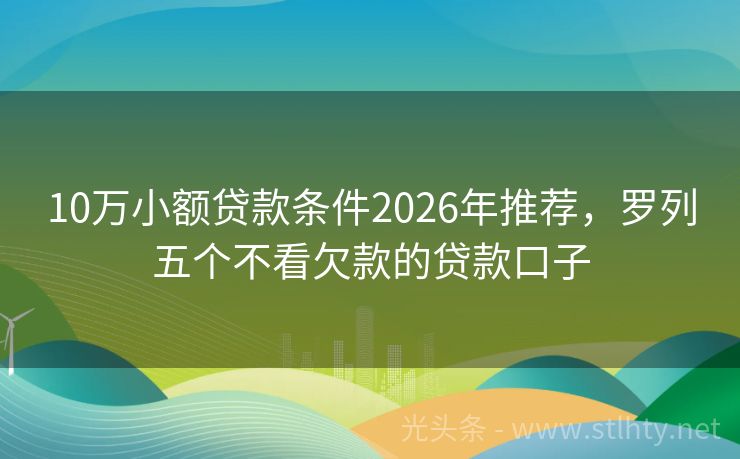 10万小额贷款条件2026年推荐，罗列五个不看欠款的贷款口子

光头条 - www.stlhty.net